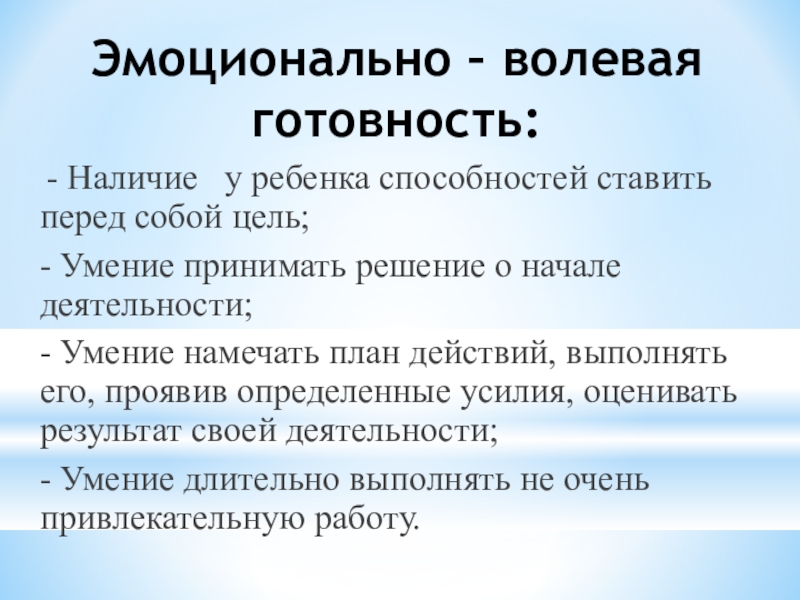 Эмоционально – волевая готовность:

- Наличие у ребенка способностей ставить перед собой цель;

- Умение принимать решение о начале деятельности;

- Умение намечать план действий, выполнять его, проявив определенные усилия, оценивать результат своей деятельности;

- Умение длительно выполнять не очень привлекательную работу.